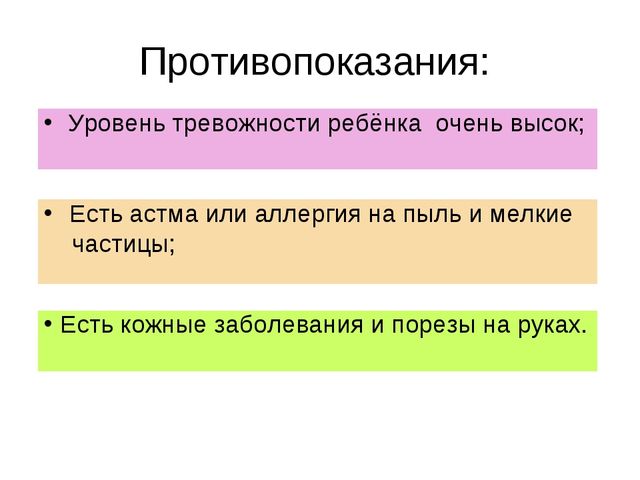 Противопоказания:

• Уровень тревожности ребёнка очень высок;

• Есть астма или аллергия на пыль и мелкие частицы;

• Есть кожные заболевания и порезы на руках.